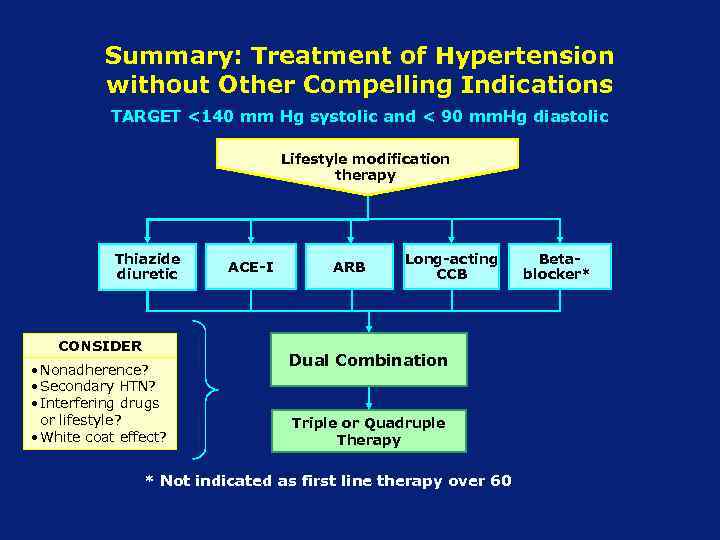 Summary: Treatment of Hypertension without Other Compelling Indications

TARGET <140 mm Hg systolic and < 90 mmHg diastolic

Lifestyle modification therapy

Thiazide diuretic

ACE-I

ARB

Long-acting CCB

Beta-blocker*

CONSIDER
• Nonadherence?
• Secondary HTN?
• Interfering drugs or lifestyle?
• White coat effect?

Dual Combination

Triple or Quadruple Therapy

* Not indicated as first line therapy over 60